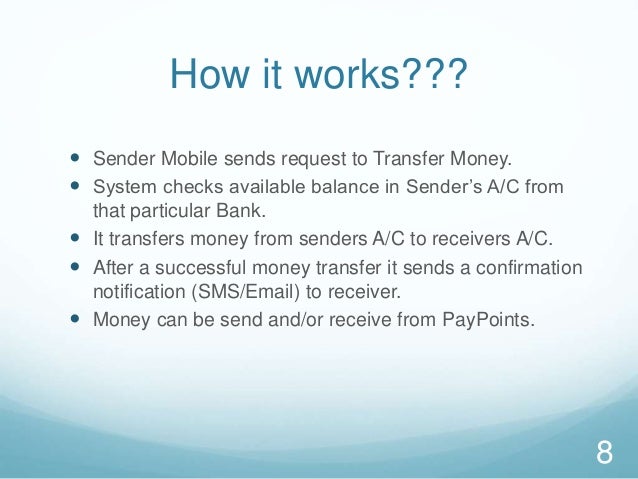 How it works???

- Sender Mobile sends request to Transfer Money.
- System checks available balance in Sender's A/C from that particular Bank.
- It transfers money from senders A/C to receivers A/C.
- After a successful money transfer it sends a confirmation notification (SMS/Email) to receiver.
- Money can be send and/or receive from PayPoints.

8